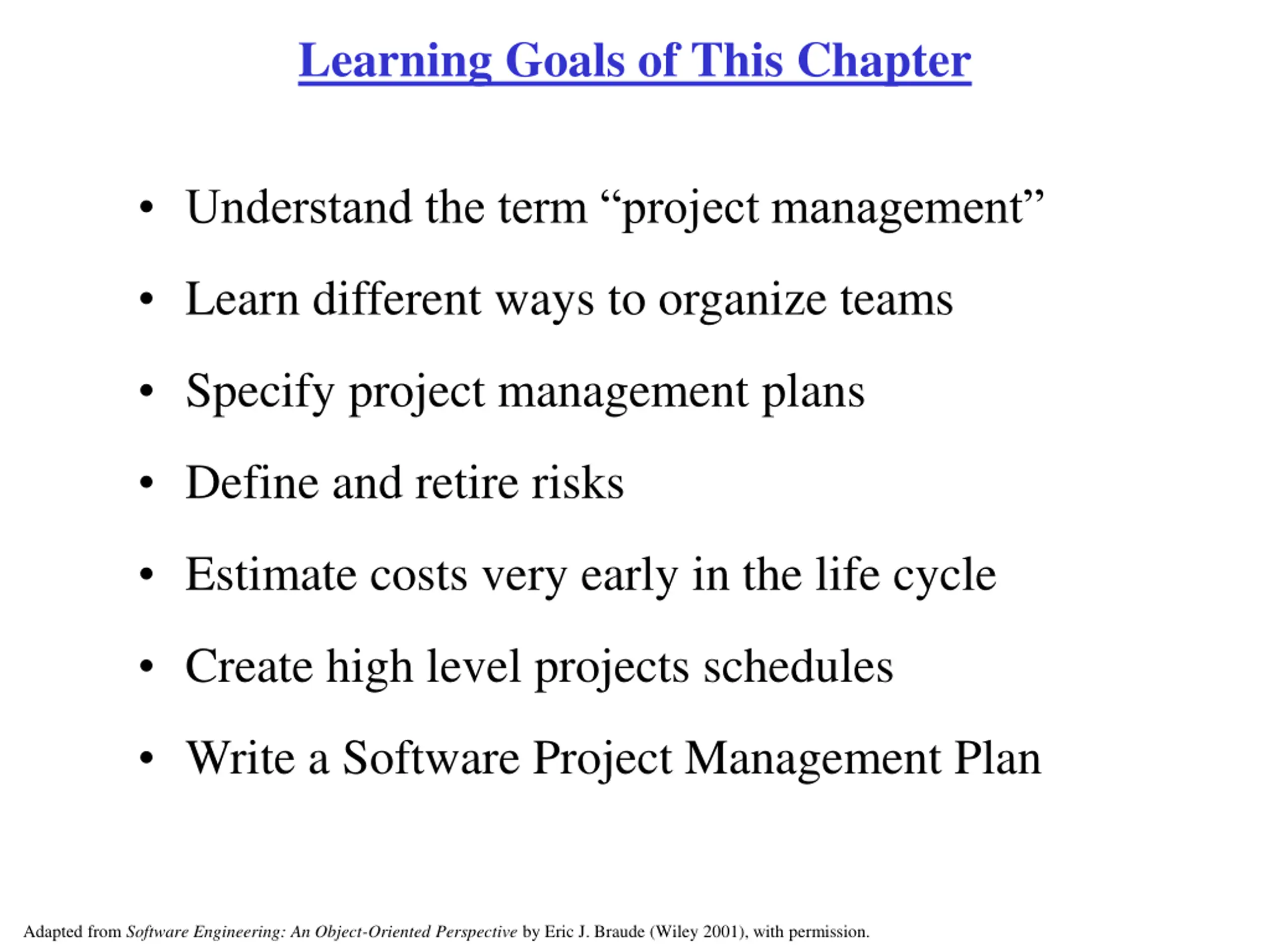 Learning Goals of This Chapter

• Understand the term “project management”

• Learn different ways to organize teams

• Specify project management plans

• Define and retire risks

• Estimate costs very early in the life cycle

• Create high level projects schedules

• Write a Software Project Management Plan

Adapted from Software Engineering: An Object-Oriented Perspective by Eric J. Braude (Wiley 2001), with permission.